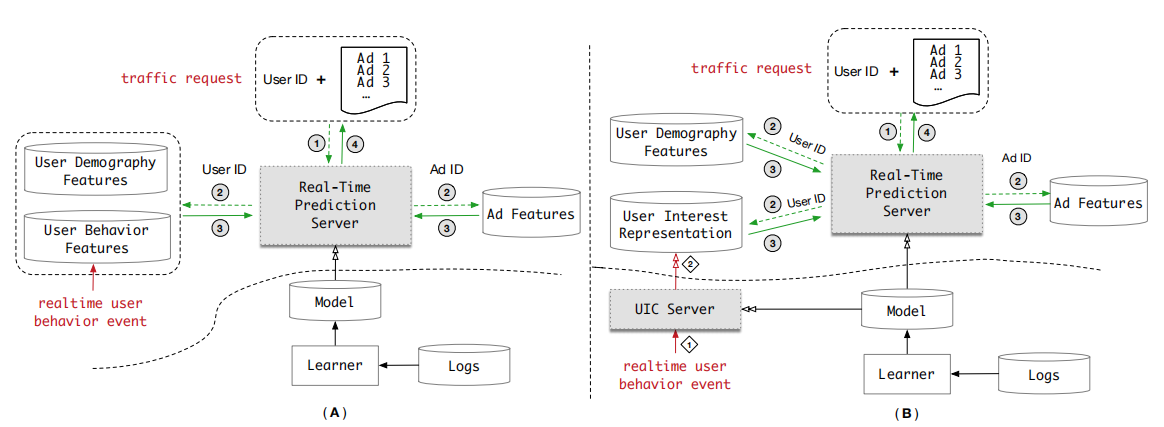 traffic request

User ID +

Ad 1
Ad 2
Ad 3
...

1 4

User Demography Features

User Behavior Features

User ID

2

3

Real-Time Prediction Server

Ad ID

2

3

Ad Features

realtime user behavior event

Model

Learner

Logs

(A)

traffic request

User ID +

Ad 1
Ad 2
Ad 3
...

1 4

User Demography Features

2

User ID

3

User Interest Representation

2

User ID

3

Real-Time Prediction Server

Ad ID

2

3

Ad Features

2

UIC Server

1

realtime user behavior event

Model

Learner

Logs

(B)